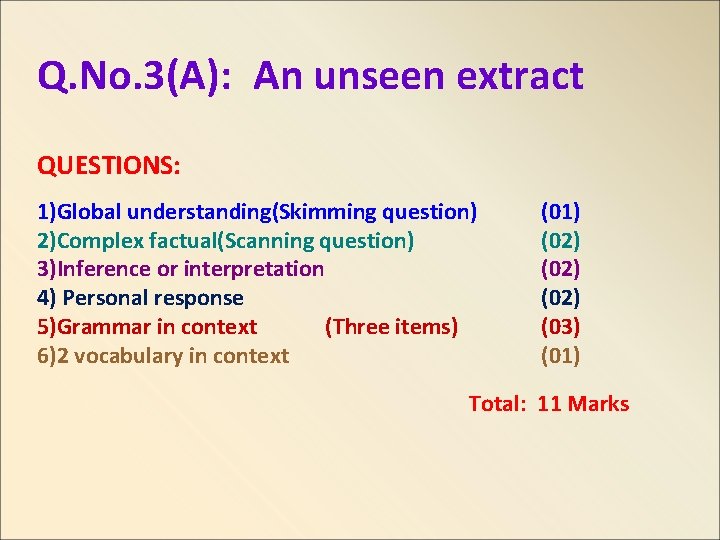 Q.No.3(A): An unseen extract

QUESTIONS:

1)Global understanding(Skimming question) (01)
2)Complex factual(Scanning question) (02)
3)Inference or interpretation (02)
4) Personal response (02)
5)Grammar in context (Three items) (03)
6)2 vocabulary in context (01)

Total: 11 Marks